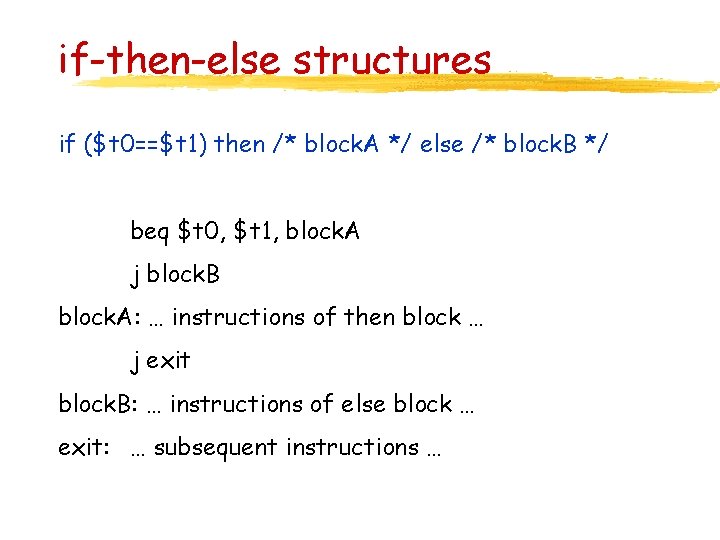 if-then-else structures

if (\$t0==\$t1) then /* blockA */ else /* blockB */

beq \$t0, \$t1, blockA

j blockB

blockA: … instructions of then block …

j exit

blockB: … instructions of else block …

exit: … subsequent instructions …